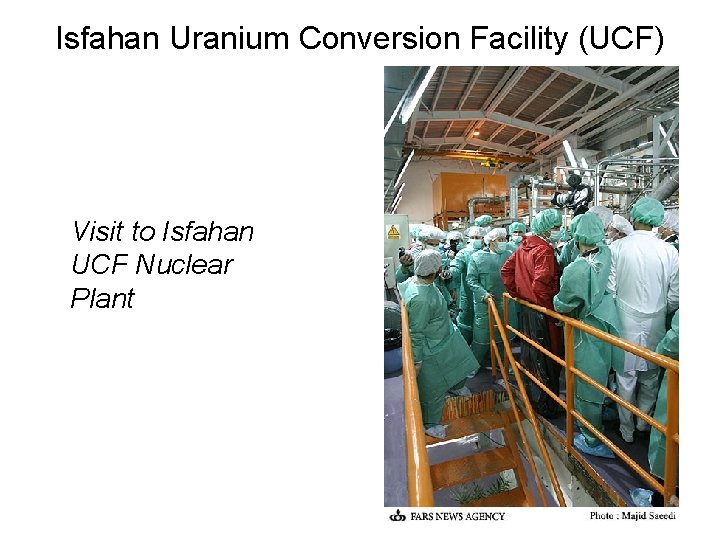 Isfahan Uranium Conversion Facility (UCF)

Visit to Isfahan UCF Nuclear Plant

FARS NEWS AGENCY

Photo : Majid Saeedi